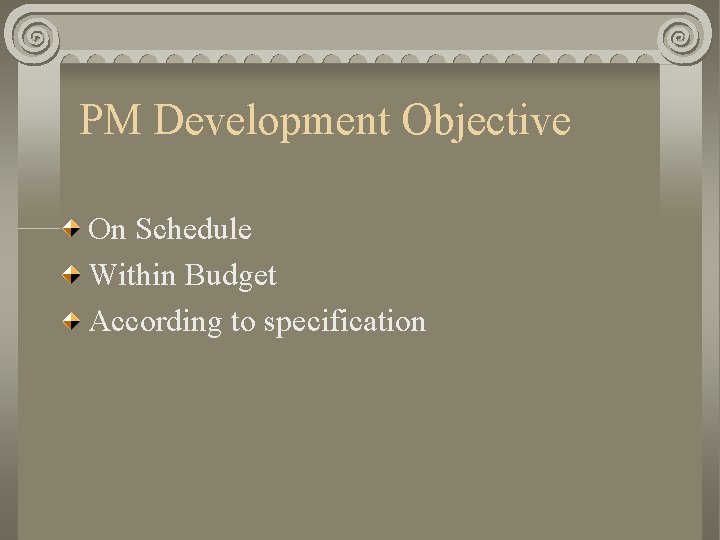 PM Development Objective

On Schedule
Within Budget
According to specification